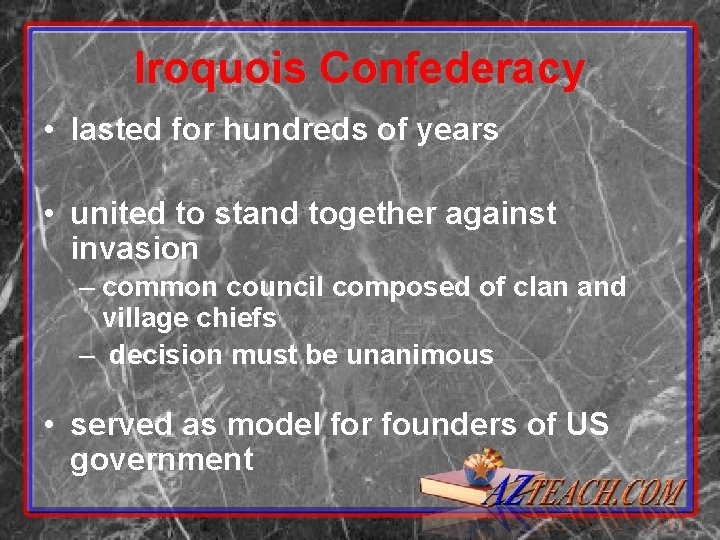 Iroquois Confederacy

• lasted for hundreds of years

• united to stand together against invasion
– common council composed of clan and village chiefs
– decision must be unanimous

• served as model for founders of US government

AZTEACH.COM